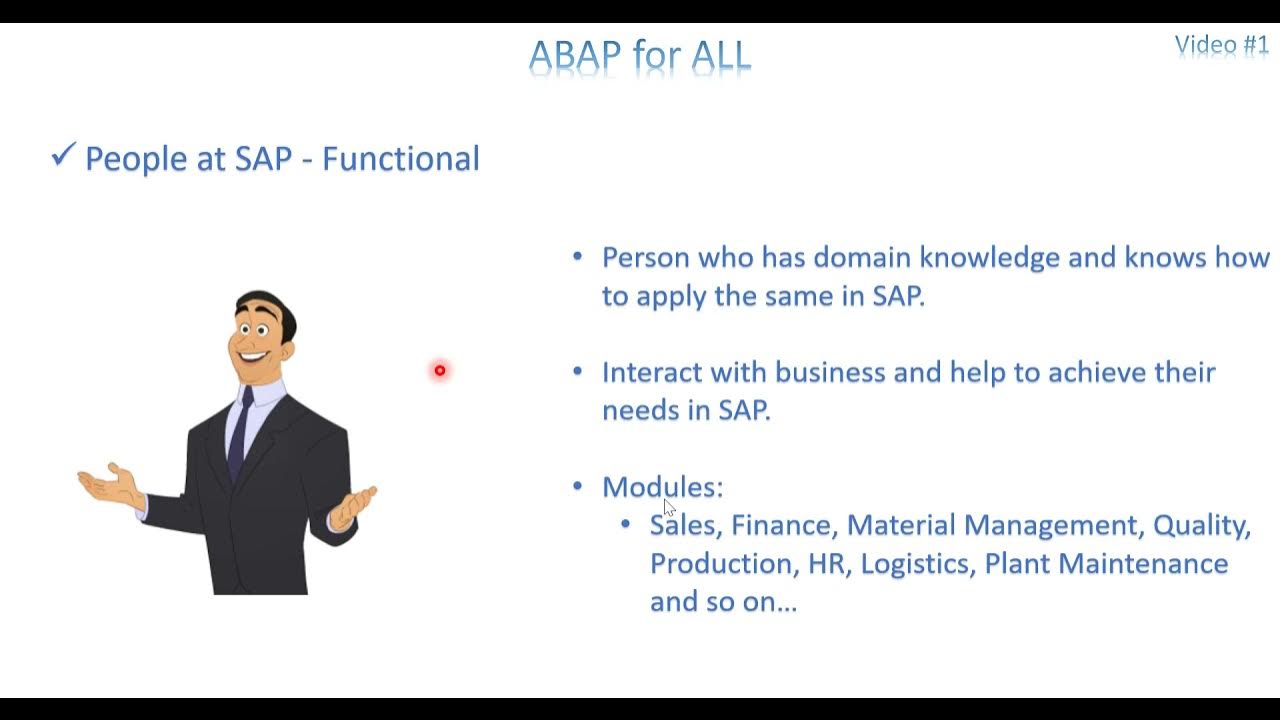 ABAP for ALL

Video #1

✓ People at SAP - Functional

• Person who has domain knowledge and knows how to apply the same in SAP.

• Interact with business and help to achieve their needs in SAP.

• Modules:
  • Sales, Finance, Material Management, Quality, Production, HR, Logistics, Plant Maintenance and so on...